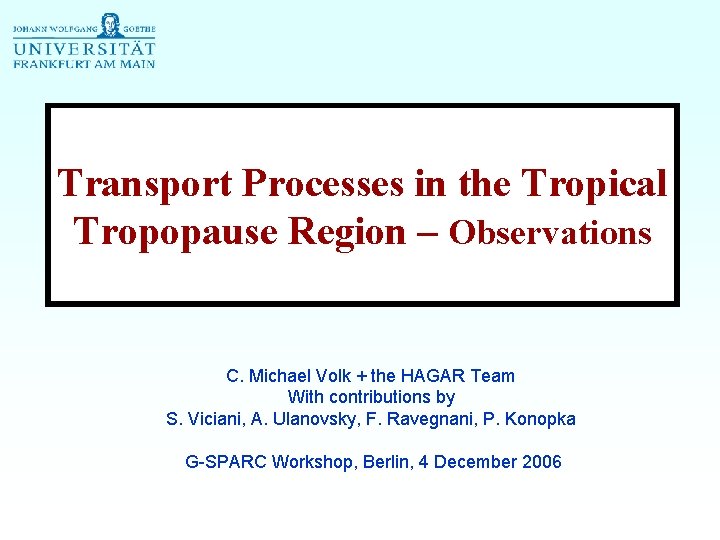 JOHANN WOLFGANG GOETHE
UNIVERSITÄT
FRANKFURT AM MAIN

Transport Processes in the Tropical Tropopause Region – Observations

C. Michael Volk + the HAGAR Team
With contributions by
S. Viciani, A. Ulanovsky, F. Ravegnani, P. Konopka

G-SPARC Workshop, Berlin, 4 December 2006